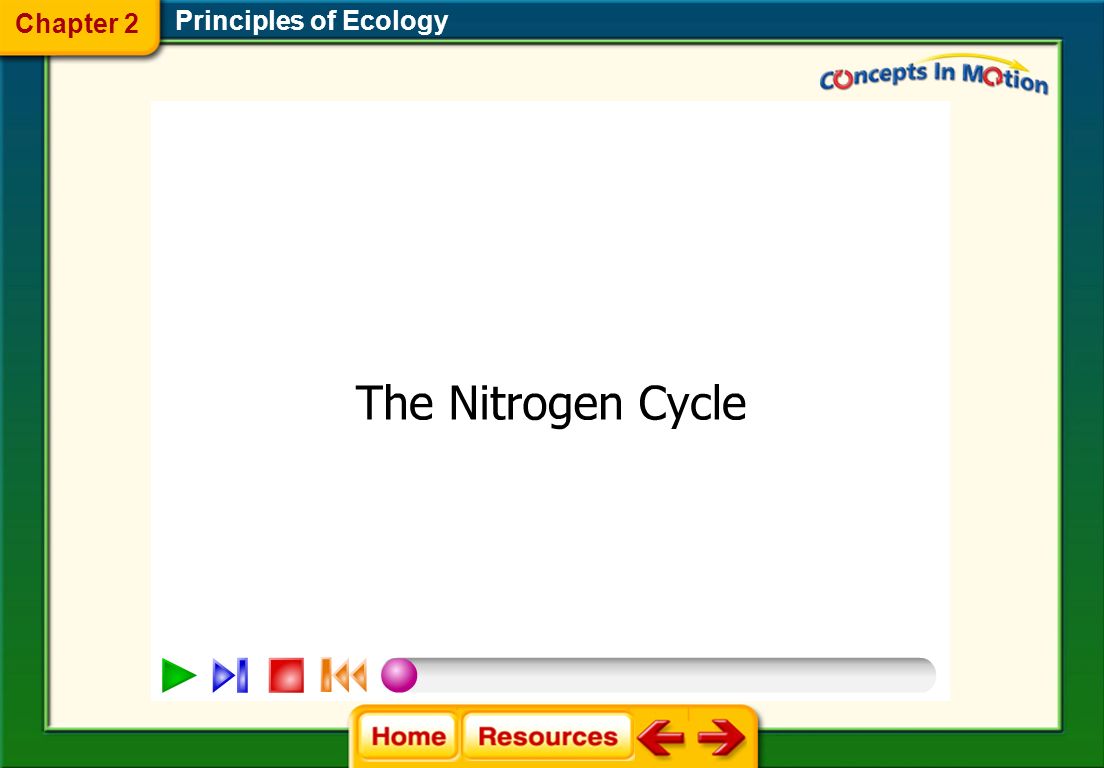 Chapter 2 Principles of Ecology

Concepts In Motion

The Nitrogen Cycle

Home Resources